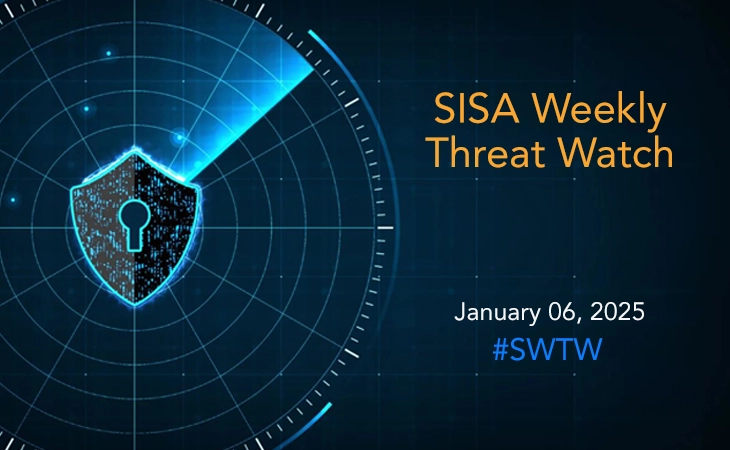 SISA Weekly Threat Watch

January 06, 2025
#SWTW